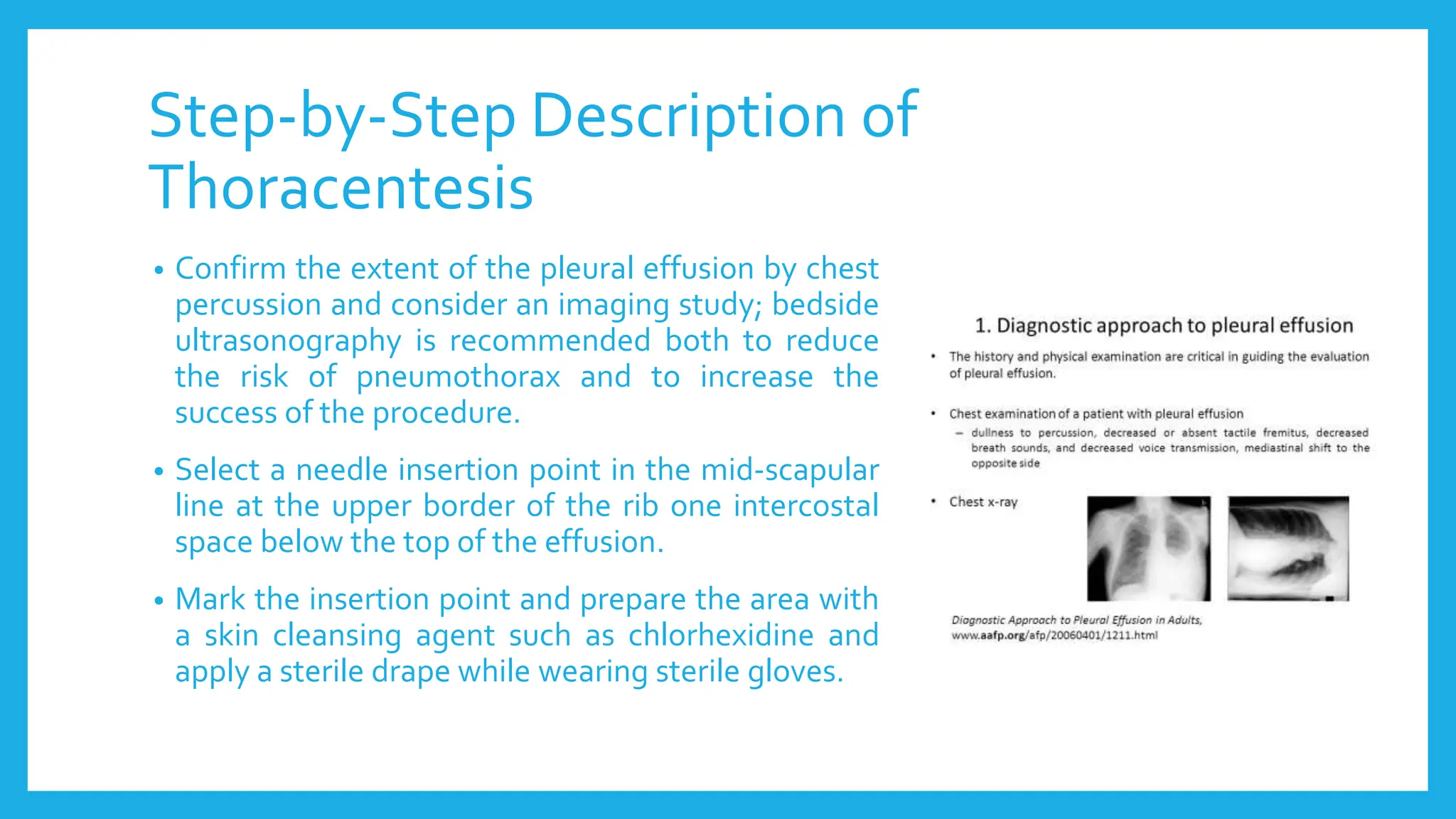 Step-by-Step Description of Thoracentesis

• Confirm the extent of the pleural effusion by chest percussion and consider an imaging study; bedside ultrasonography is recommended both to reduce the risk of pneumothorax and to increase the success of the procedure.

• Select a needle insertion point in the mid-scapular line at the upper border of the rib one intercostal space below the top of the effusion.

• Mark the insertion point and prepare the area with a skin cleansing agent such as chlorhexidine and apply a sterile drape while wearing sterile gloves.

1. Diagnostic approach to pleural effusion

• The history and physical examination are critical in guiding the evaluation of pleural effusion.

• Chest examination of a patient with pleural effusion
– dullness to percussion, decreased or absent tactile fremitus, decreased breath sounds, and decreased voice transmission, mediastinal shift to the opposite side

• Chest x-ray

Diagnostic Approach to Pleural Effusion in Adults, www.aafp.org/afp/20060401/1211.html